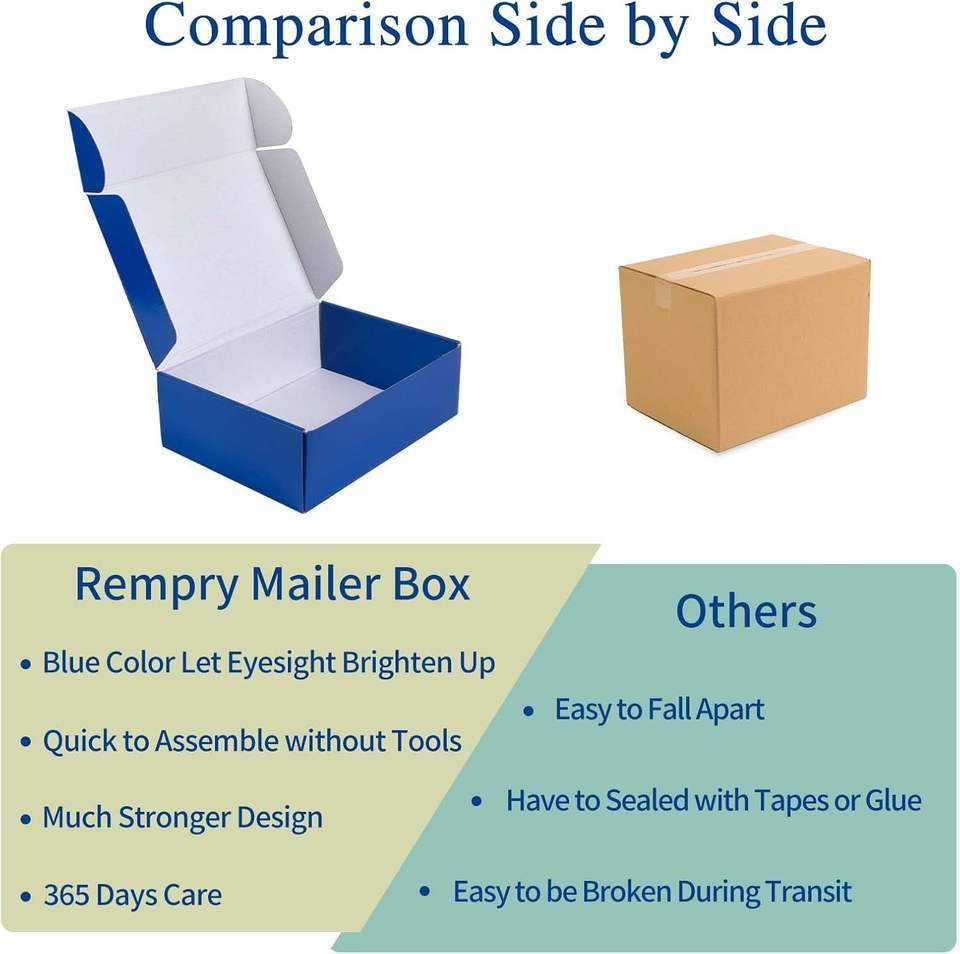 Comparison Side by Side

Rempry Mailer Box

• Blue Color Let Eyesight Brighten Up

• Quick to Assemble without Tools

• Much Stronger Design

• 365 Days Care

Others

• Easy to Fall Apart

• Have to Sealed with Tapes or Glue

• Easy to be Broken During Transit